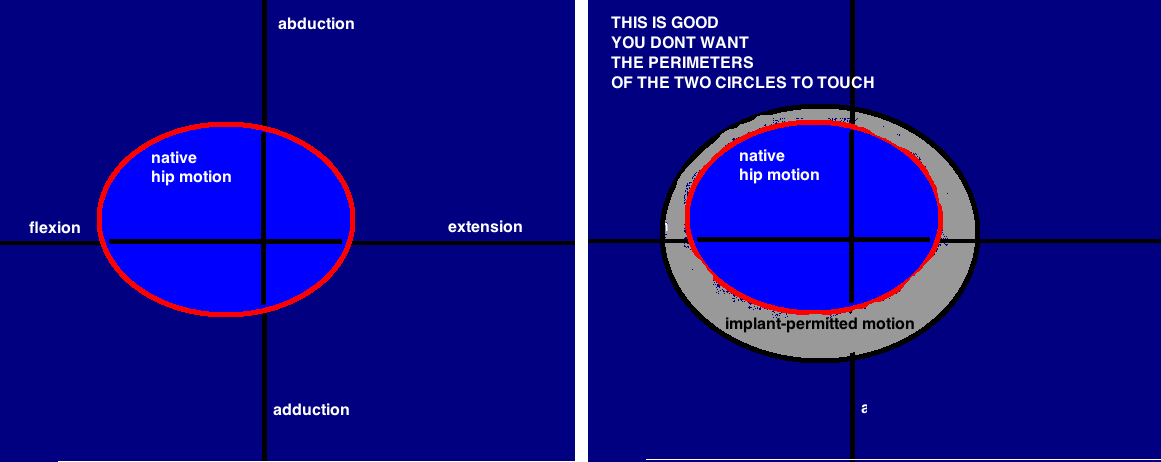 abduction

native
hip motion

flexion

extension

adduction

THIS IS GOOD
YOU DONT WANT
THE PERIMETERS
OF THE TWO CIRCLES TO TOUCH

native
hip motion

implant-permitted motion

a